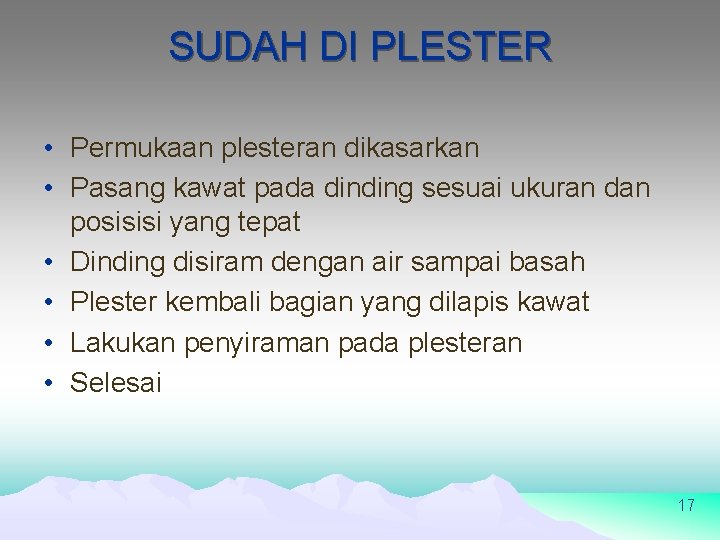 SUDAH DI PLESTER

• Permukaan plesteran dikasarkan
• Pasang kawat pada dinding sesuai ukuran dan posisisi yang tepat
• Dinding disiram dengan air sampai basah
• Plester kembali bagian yang dilapis kawat
• Lakukan penyiraman pada plesteran
• Selesai

17